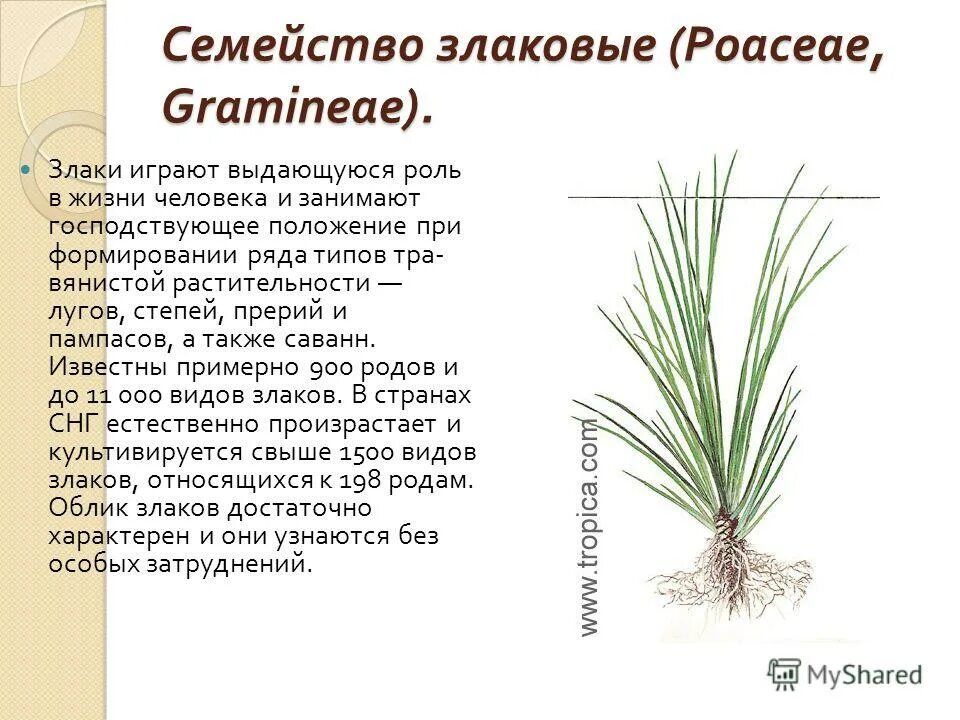 Семейство злаковые (Poaceae, Gramineae).

Злаки играют выдающуюся роль в жизни человека и занимают господствующее положение при формировании ряда типов травянистой растительности — лугов, степей, прерий и пампасов, а также саванн. Известны примерно 900 родов и до 11 000 видов злаков. В странах СНГ естественно произрастает и культивируется свыше 1500 видов злаков, относящихся к 198 родам. Облик злаков достаточно характерен и они узнаются без особых затруднений.

www.tropica.com

MyShared